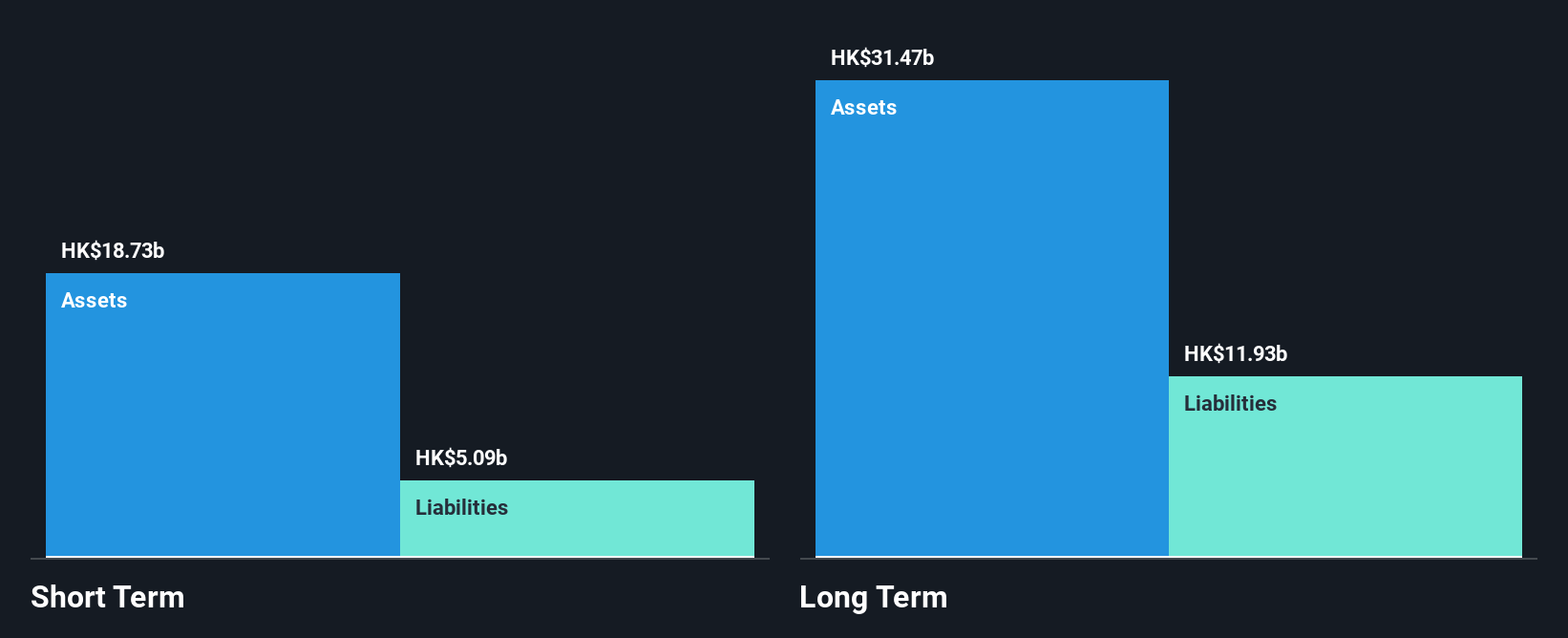 HK$18.73b
Assets
HK$5.09b
Liabilities
Short Term

HK$31.47b
Assets
HK$11.93b
Liabilities
Long Term